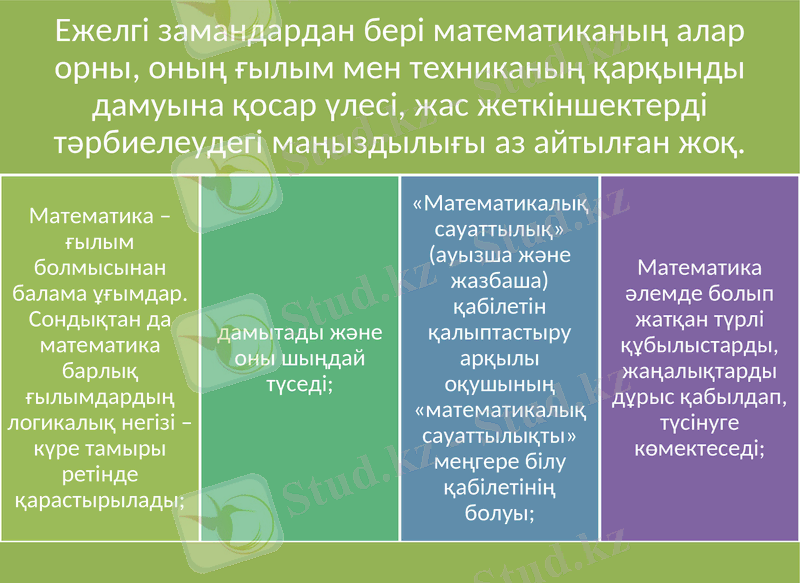 Ежелгі замандардан бері математиканың алар орны, оның ғылым мен техниканың қарқынды дамуына қосар үлесі, жас жеткіншектерді тәрбиелеудегі маңыздылығы аз айтылған жоқ.

Математика – ғылым болмысынан балама ұғымдар. Сондықтан да математика барлық ғылымдардың логикалық негізі – күре тамыры ретінде қарастырылады;

дамытады және оны шыңдай түседі;

«Математикалық сауаттылық» (ауызша және жазбаша) қабілетін қалыптастыру арқылы оқушының «математикалық сауаттылықты» меңгере білу қабілетінің болуы;

Математика әлемде болып жатқан түрлі құбылыстарды, жаңалықтарды дұрыс қабылдап, түсінуге көмектеседі;

Stud.kz